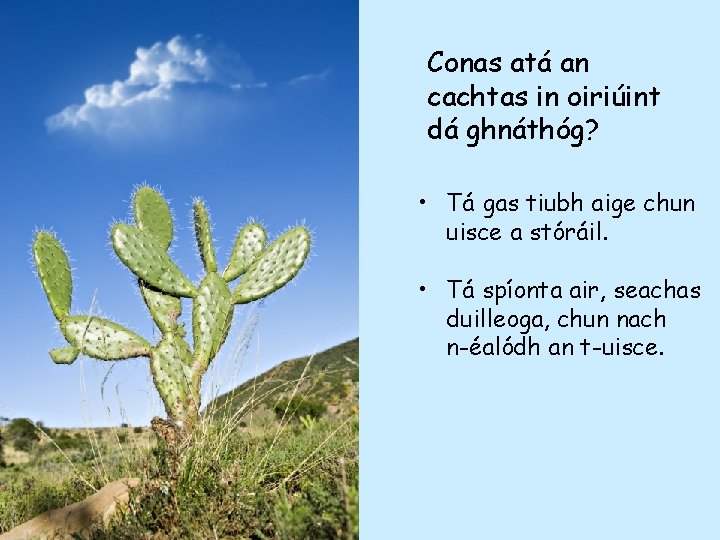 Conas atá an cachtas in oiriúint dá ghnáthóg?

• Tá gas tiubh aige chun uisce a stóráil.

• Tá spíonta air, seachas duilleoga, chun nach n-éalódh an t-uisce.